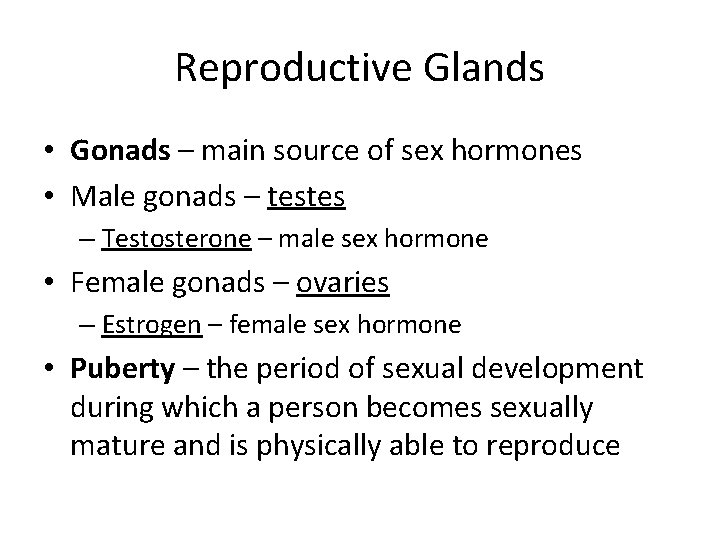 Reproductive Glands

• Gonads – main source of sex hormones
• Male gonads – testes
  – Testosterone – male sex hormone
• Female gonads – ovaries
  – Estrogen – female sex hormone
• Puberty – the period of sexual development during which a person becomes sexually mature and is physically able to reproduce